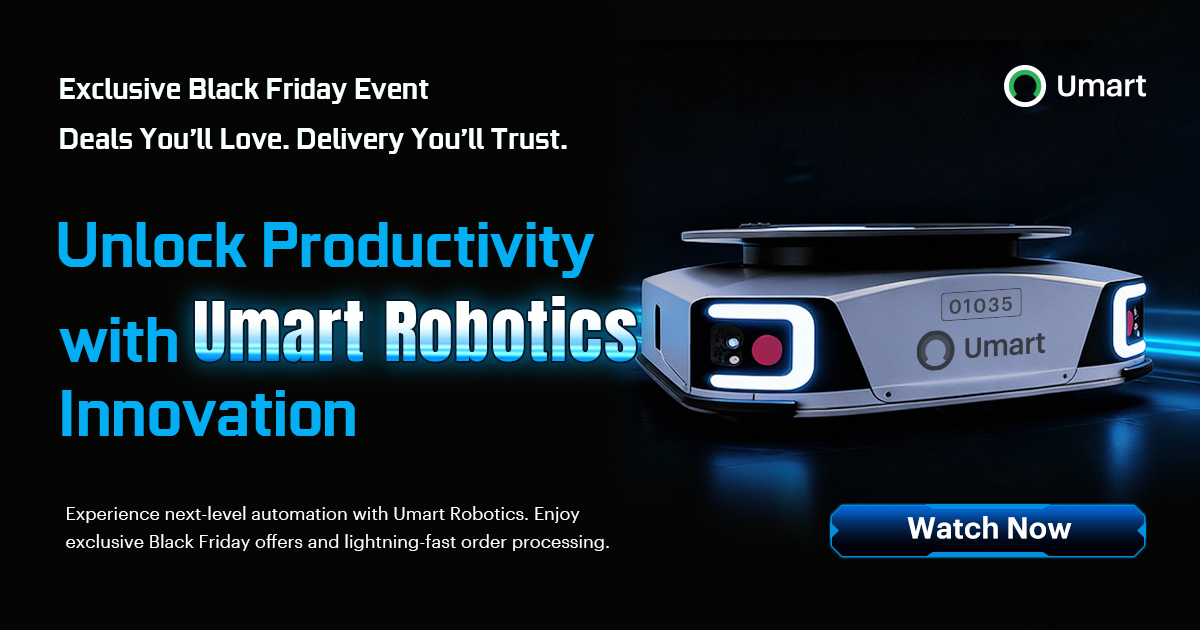 Exclusive Black Friday Event

Deals You'll Love. Delivery You'll Trust.

Umart

Unlock Productivity with Umart Robotics Innovation

01035

Umart

Experience next-level automation with Umart Robotics. Enjoy exclusive Black Friday offers and lightning-fast order processing.

Watch Now